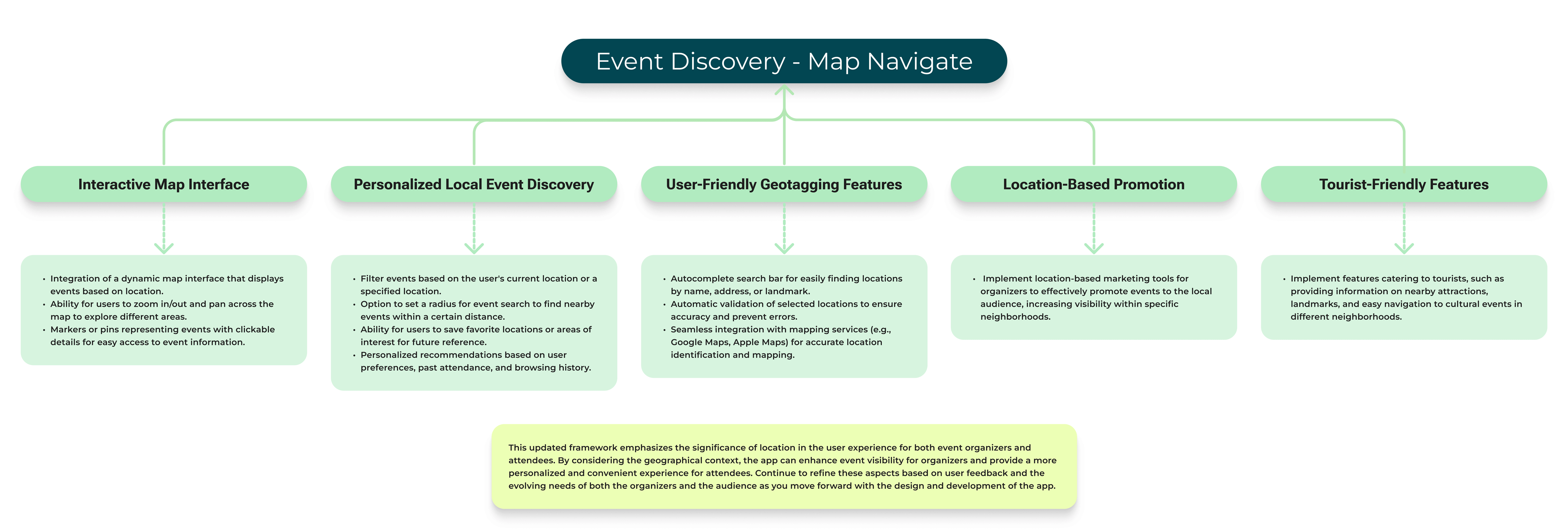 Event Discovery - Map Navigate

Interactive Map Interface

- Integration of a dynamic map interface that displays events based on location.
- Ability for users to zoom in/out and pan across the map to explore different areas.
- Markers or pins representing events with clickable details for easy access to event information.

Personalized Local Event Discovery

- Filter events based on the user's current location or a specified location.
- Option to set a radius for event search to find nearby events within a certain distance.
- Ability for users to save favorite locations or areas of interest for future reference.
- Personalized recommendations based on user preferences, past attendance, and browsing history.

User-Friendly Geotagging Features

- Autocomplete search bar for easily finding locations by name, address, or landmark.
- Automatic validation of selected locations to ensure accuracy and prevent errors.
- Seamless integration with mapping services (e.g., Google Maps, Apple Maps) for accurate location identification and mapping.

Location-Based Promotion

- Implement location-based marketing tools for organizers to effectively promote events to the local audience, increasing visibility within specific neighborhoods.

Tourist-Friendly Features

- Implement features catering to tourists, such as providing information on nearby attractions, landmarks, and easy navigation to cultural events in different neighborhoods.

This updated framework emphasizes the significance of location in the user experience for both event organizers and attendees. By considering the geographical context, the app can enhance event visibility for organizers and provide a more personalized and convenient experience for attendees. Continue to refine these aspects based on user feedback and the evolving needs of both the organizers and the audience as you move forward with the design and development of the app.